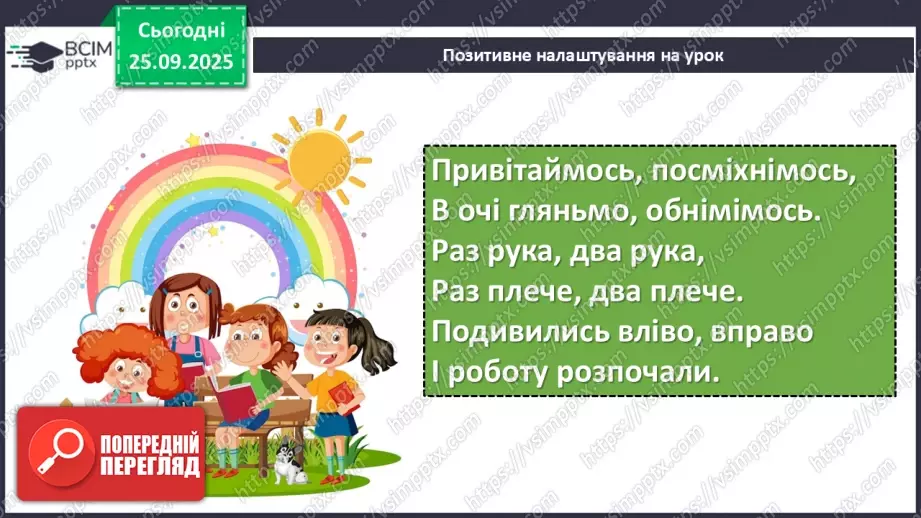 ВСІМ pptx

Сьогодні 25.09.2025

Позитивне налаштування на урок

Привітаймось, посміхнімось,
В очі гляньмо, обнімімось.
Раз рука, два рука,
Раз плече, два плече.
Подивились вліво, вправо
І роботу розпочали.

ПОПЕРЕДНІЙ ПЕРЕГЛЯД

https://vsimpptx.com